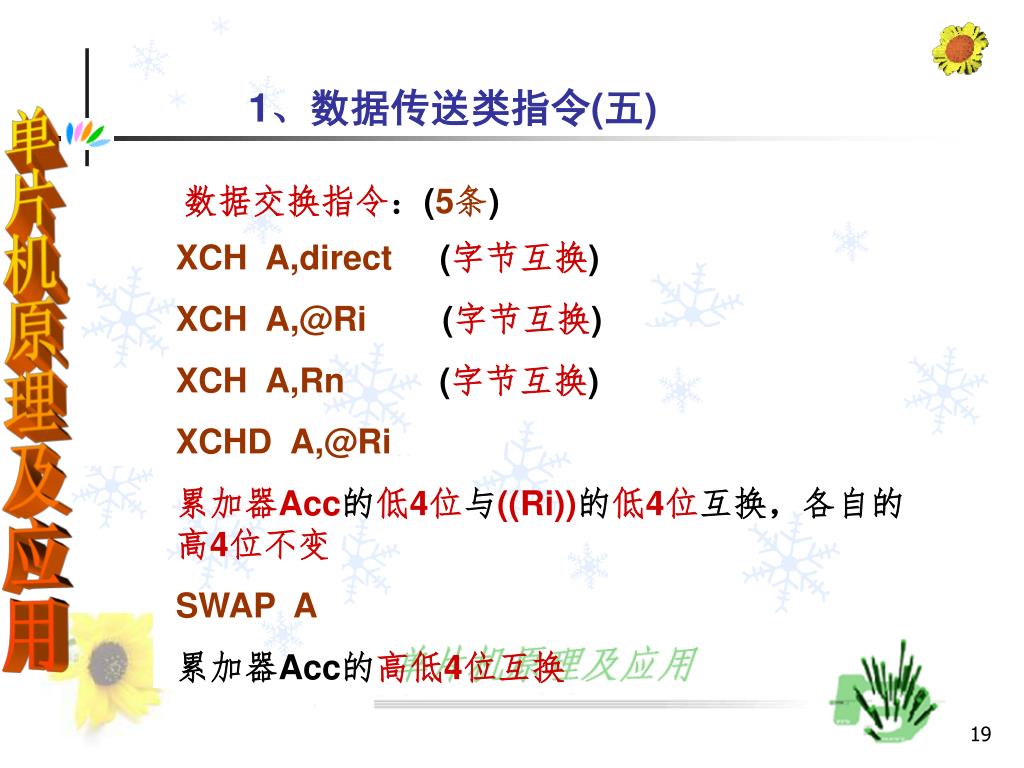 单片机原理及应用

1、数据传送类指令(五)

数据交换指令：(5条)

XCH A,direct (字节互换)

XCH A,@Ri (字节互换)

XCH A,Rn (字节互换)

XCHD A,@Ri

累加器Acc的低4位与((Ri))的低4位互换，各自的高4位不变

SWAP A

累加器Acc的高低4位互换

单片机原理及应用

19